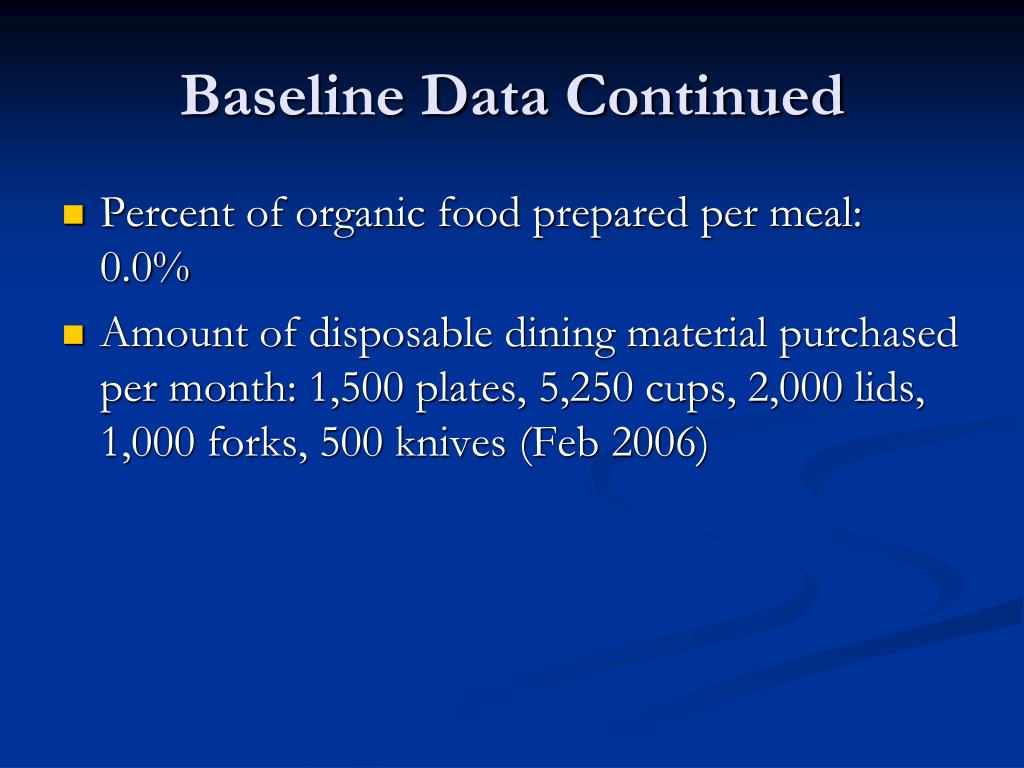 Baseline Data Continued

Percent of organic food prepared per meal: 0.0%

Amount of disposable dining material purchased per month: 1,500 plates, 5,250 cups, 2,000 lids, 1,000 forks, 500 knives (Feb 2006)